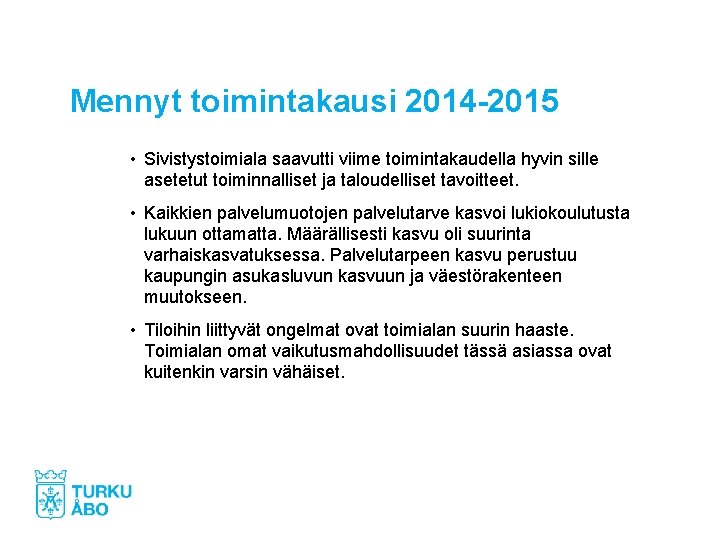 Mennyt toimintakausi 2014-2015

• Sivistystoimiala saavutti viime toimintakaudella hyvin sille asetetut toiminnalliset ja taloudelliset tavoitteet.

• Kaikkien palvelumuotojen palvelutarve kasvoi lukiokoulutusta lukuun ottamatta. Määrällisesti kasvu oli suurinta varhaiskasvatuksessa. Palvelutarpeen kasvu perustuu kaupungin asukasluvun kasvuun ja väestörakenteen muutokseen.

• Tiloihin liittyvät ongelmat ovat toimialan suurin haaste. Toimialan omat vaikutusmahdollisuudet tässä asiassa ovat kuitenkin varsin vähäiset.

TURKU
ÅBO